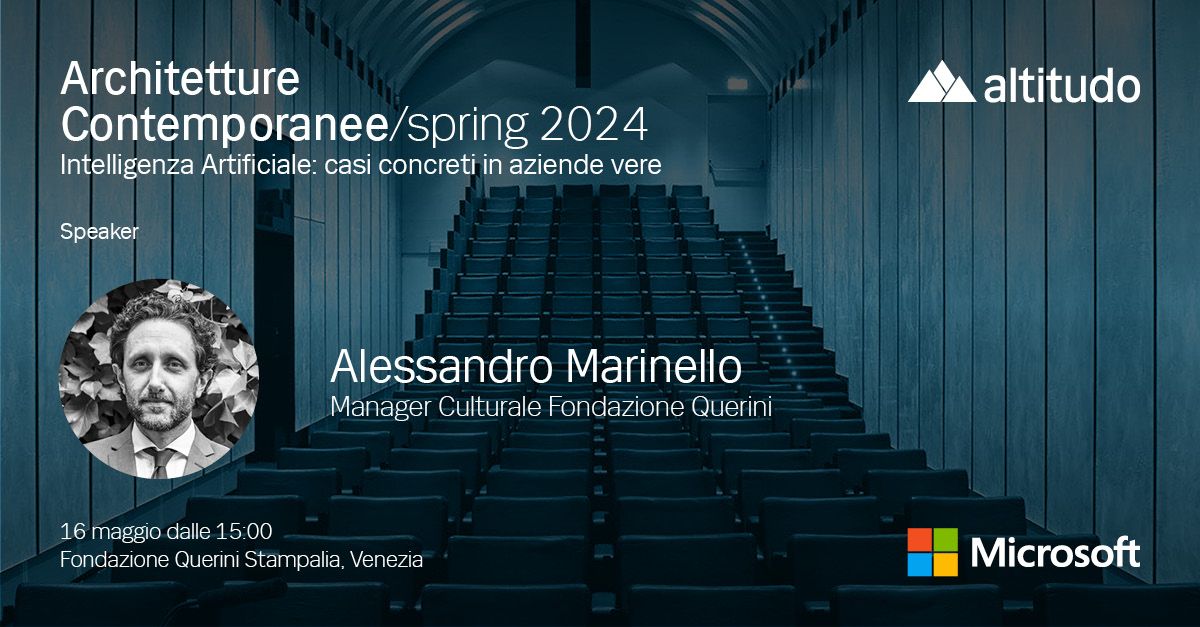 Architetture Contemporanee/spring 2024
Intelligenza Artificiale: casi concreti in aziende vere

altitudo

Speaker

Alessandro Marinello
Manager Culturale Fondazione Querini

16 maggio dalle 15:00
Fondazione Querini Stampalia, Venezia

Microsoft